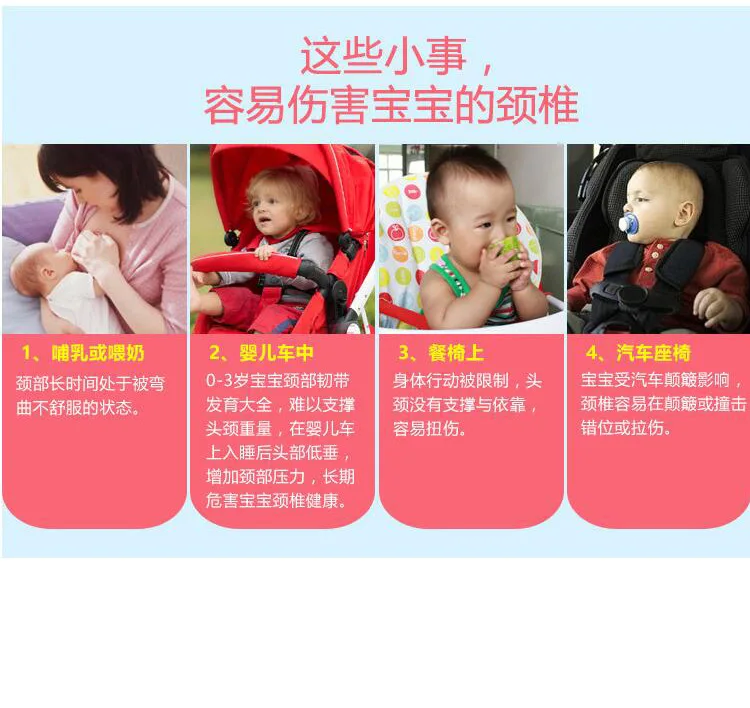 这些小事，
容易伤害宝宝的颈椎

1、哺乳或喂奶

颈部长时间处于被弯曲不舒服的状态。

2、婴儿车中

0-3岁宝宝颈部韧带发育大全，难以支撑头颈重量，在婴儿车上入睡后头部低垂，增加颈部压力，长期危害宝宝颈椎健康。

3、餐椅上

身体行动被限制，头颈没有支撑与依靠，容易扭伤。

4、汽车座椅

宝宝受汽车颠簸影响，颈椎容易在颠簸或撞击错位或拉伤。